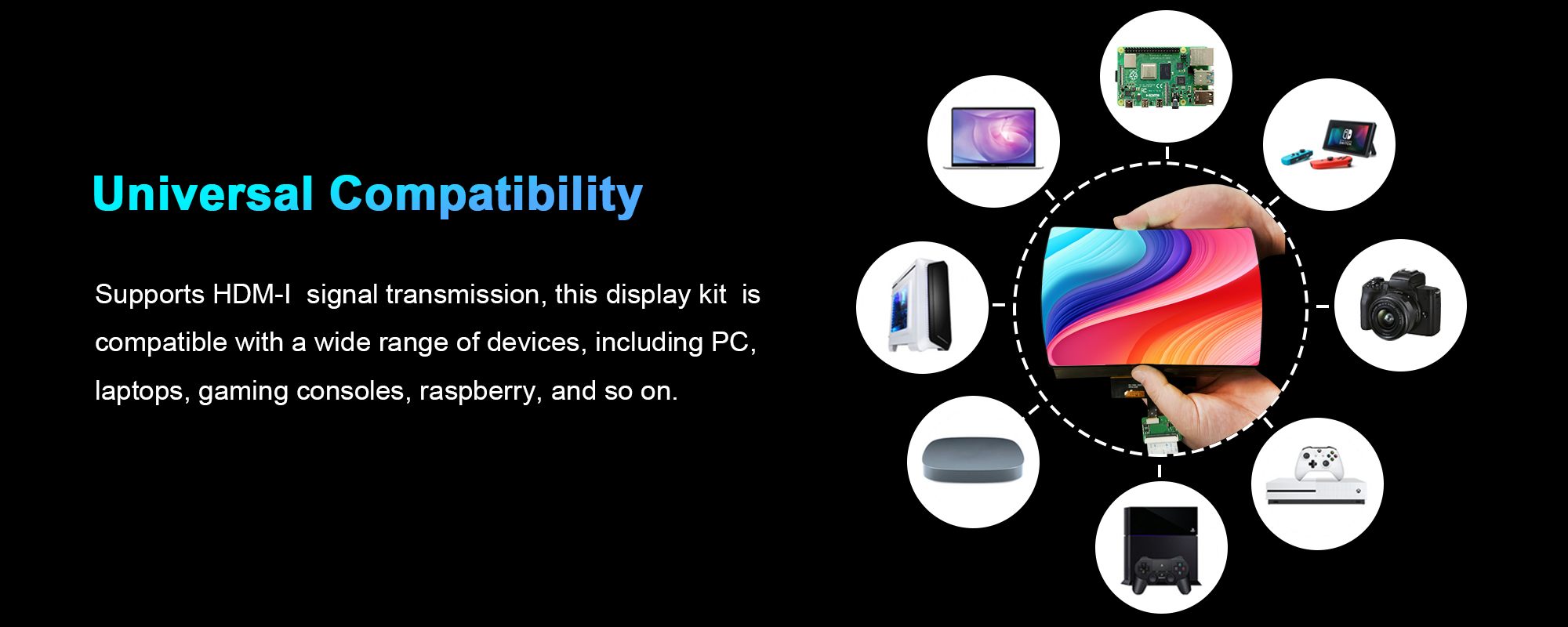 Universal Compatibility

Supports HDM-I signal transmission, this display kit is compatible with a wide range of devices, including PC, laptops, gaming consoles, raspberry, and so on.